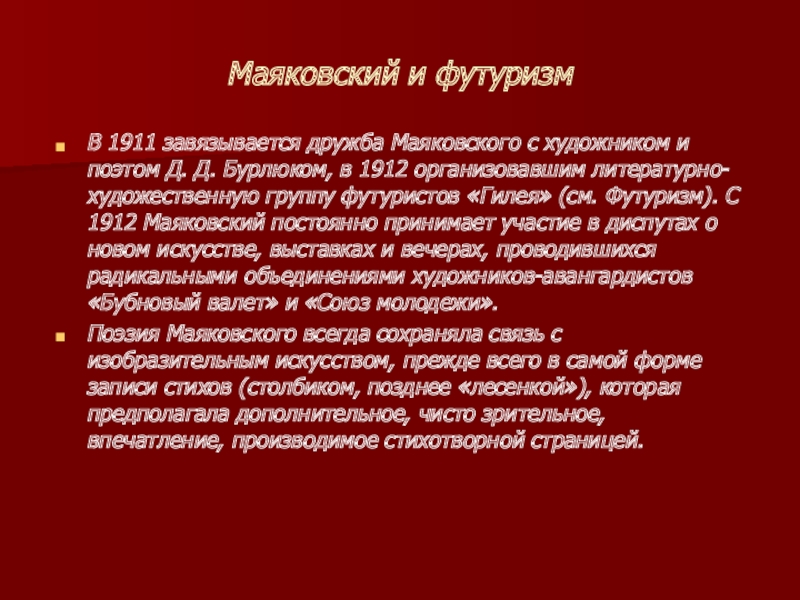 Маяковский и футуризм

В 1911 завязывается дружба Маяковского с художником и поэтом Д. Д. Бурлюком, в 1912 организовавшим литературно-художественную группу футуристов «Гилея» (см. Футуризм). С 1912 Маяковский постоянно принимает участие в диспутах о новом искусстве, выставках и вечерах, проводившихся радикальными объединениями художников-авангардистов «Бубновый валет» и «Союз молодежи».

Поэзия Маяковского всегда сохраняла связь с изобразительным искусством, прежде всего в самой форме записи стихов (столбиком, позднее «лесенкой»), которая предполагала дополнительное, чисто зрительное, впечатление, производимое стихотворной страницей.